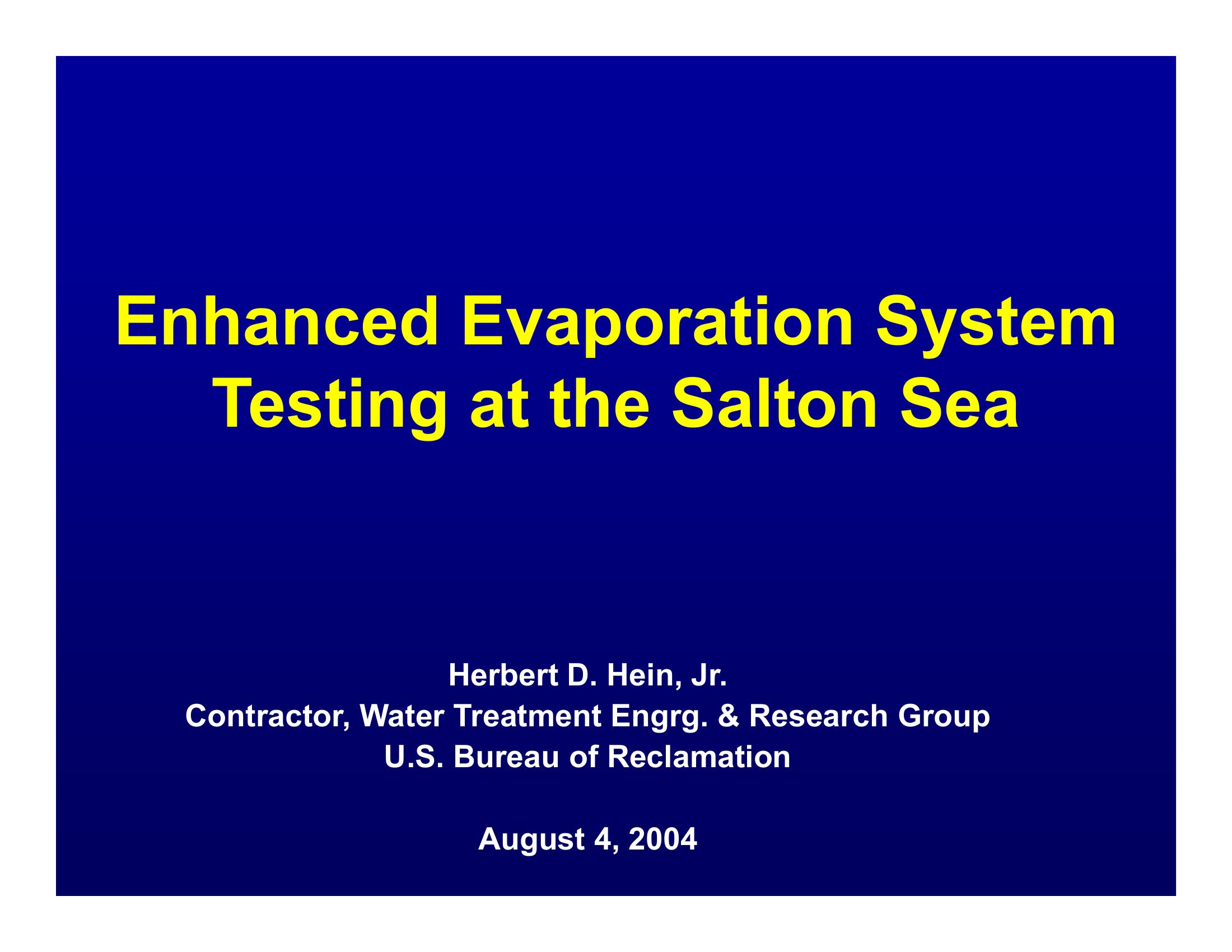 Enhanced Evaporation System Testing at the Salton Sea

Herbert D. Hein, Jr.
Contractor, Water Treatment Engrg. & Research Group
U.S. Bureau of Reclamation

August 4, 2004